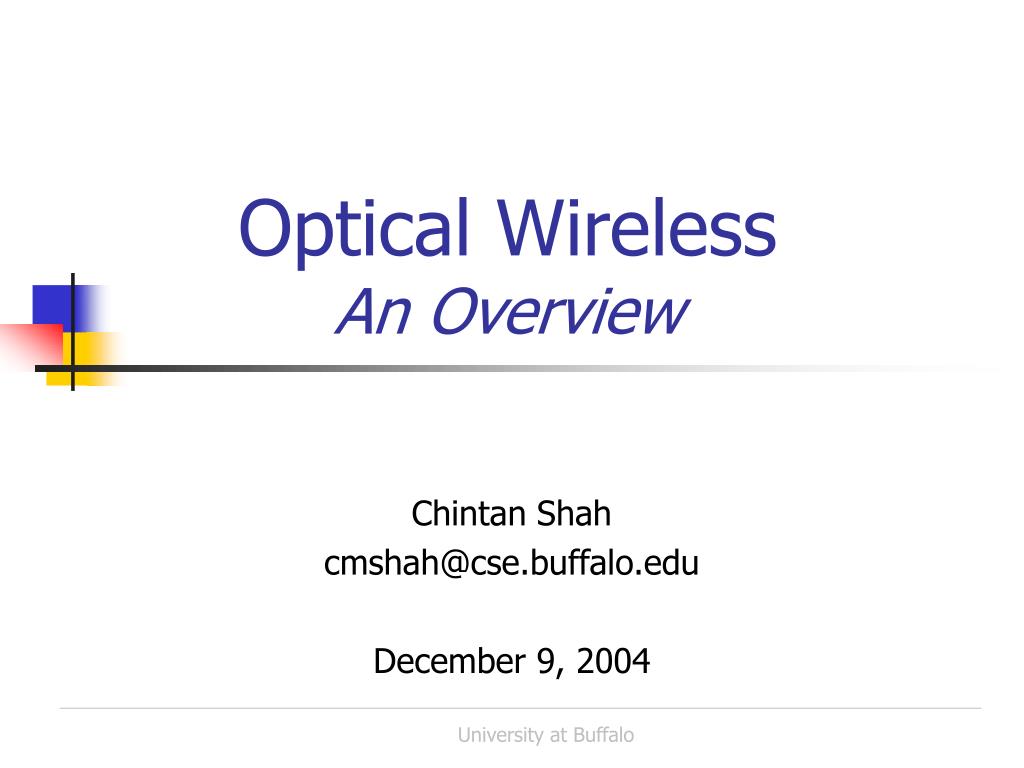 Optical Wireless
An Overview

Chintan Shah
cmshah@cse.buffalo.edu

December 9, 2004

University at Buffalo